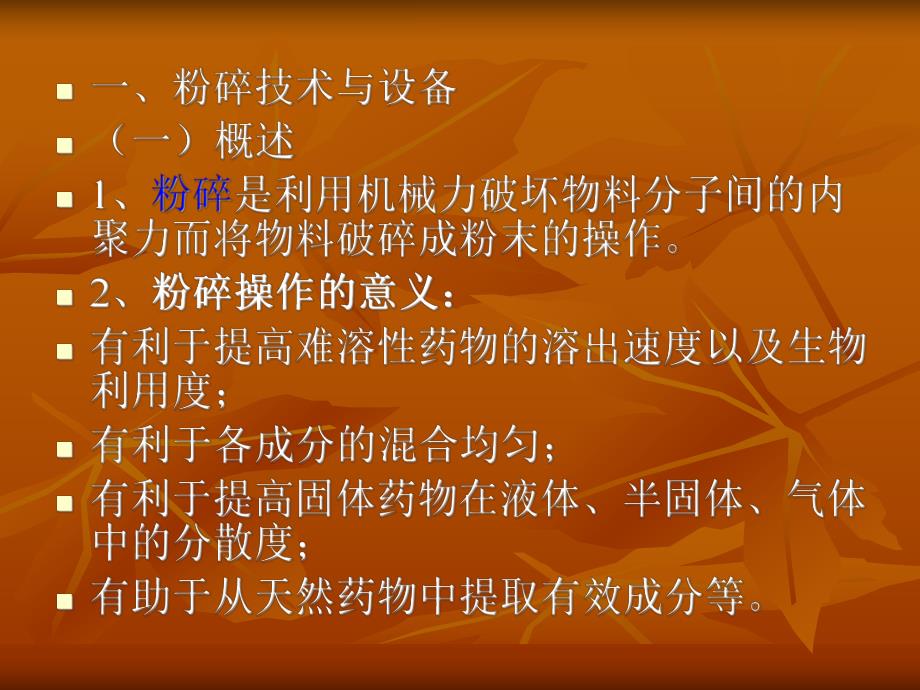 一、粉碎技术与设备

（一）概述

1、粉碎是利用机械力破坏物料分子间的内聚力而将物料破碎成粉末的操作。

2、粉碎操作的意义：

有利于提高难溶性药物的溶出速度以及生物利用度；

有利于各成分的混合均匀；

有利于提高固体药物在液体、半固体、气体中的分散度；

有助于从天然药物中提取有效成分等。